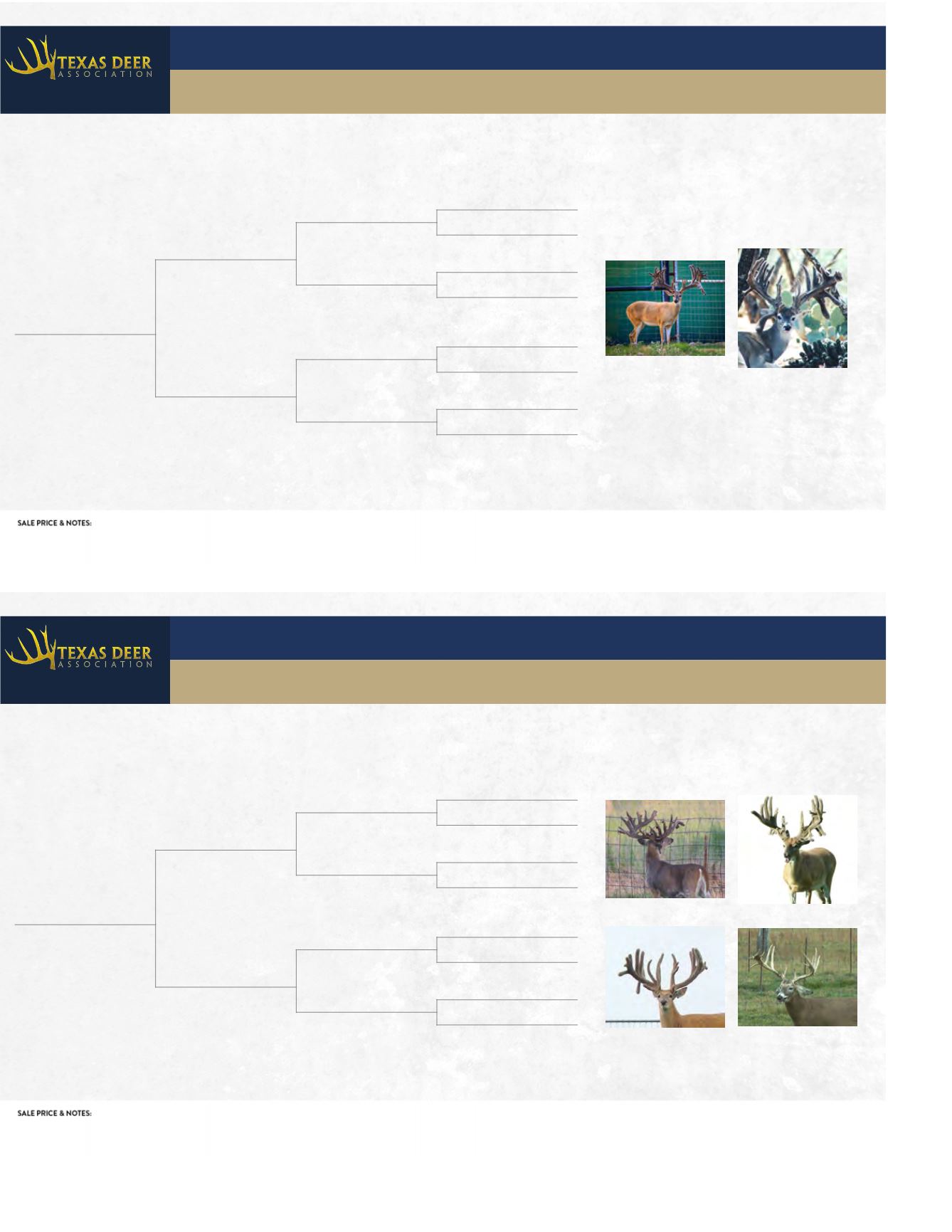 TEXAS DEER
ASSOCIATION

SALE PRICE & NOTES:

TEXAS DEER
ASSOCIATION

SALE PRICE & NOTES: